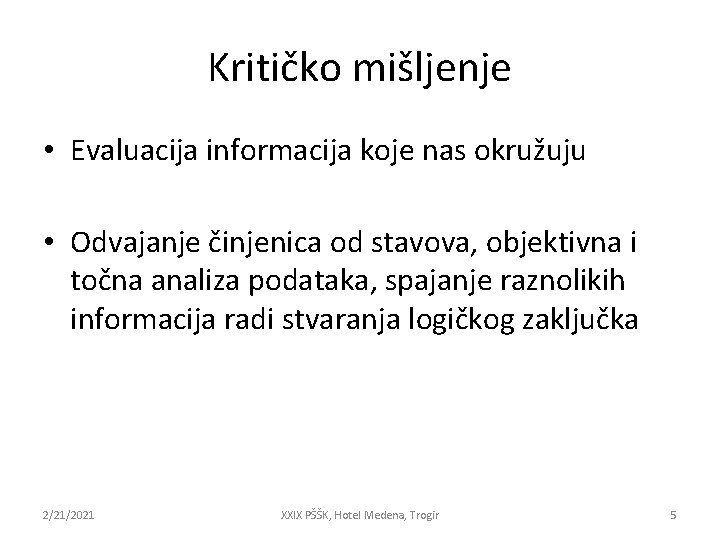 Kritičko mišljenje

• Evaluacija informacija koje nas okružuju

• Odvajanje činjenica od stavova, objektivna i točna analiza podataka, spajanje raznolikih informacija radi stvaranja logičkog zaključka

2/21/2021

XXIX PŠŠK, Hotel Medena, Trogir

5